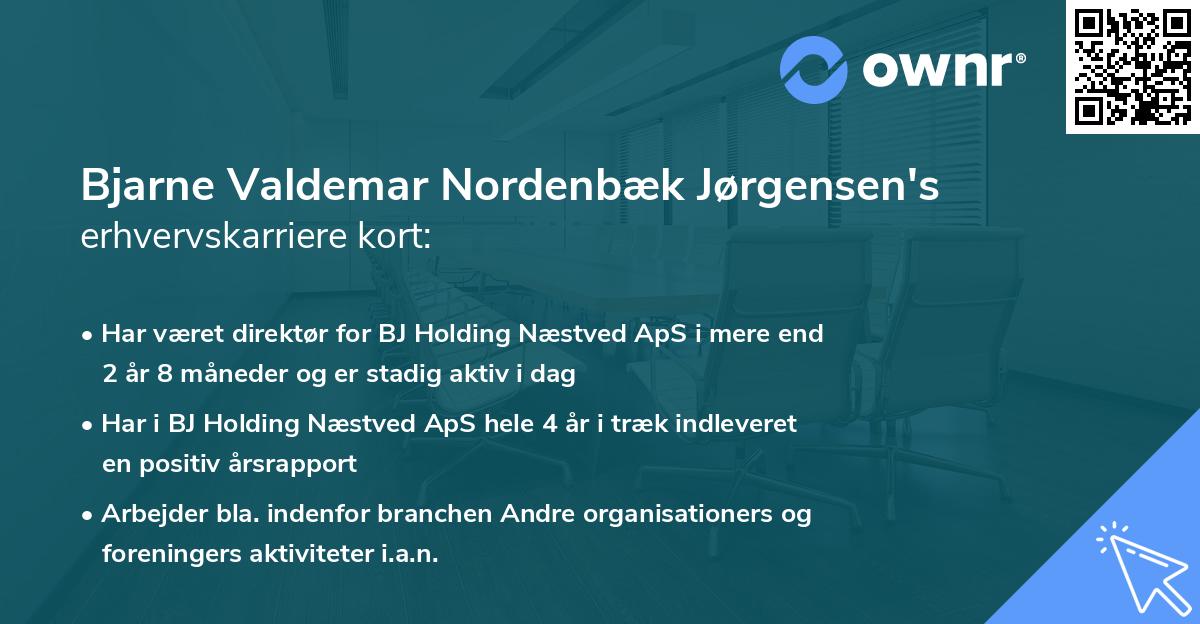 ownr®

Bjarne Valdemar Nordenbæk Jørgensen's erhvervskarriere kort:

• Har været direktør for BJ Holding Næstved ApS i mere end 2 år 8 måneder og er stadig aktiv i dag
• Har i BJ Holding Næstved ApS hele 4 år i træk indleveret en positiv årsrapport
• Arbejder bla. indenfor branchen Andre organisationers og foreningers aktiviteter i.a.n.